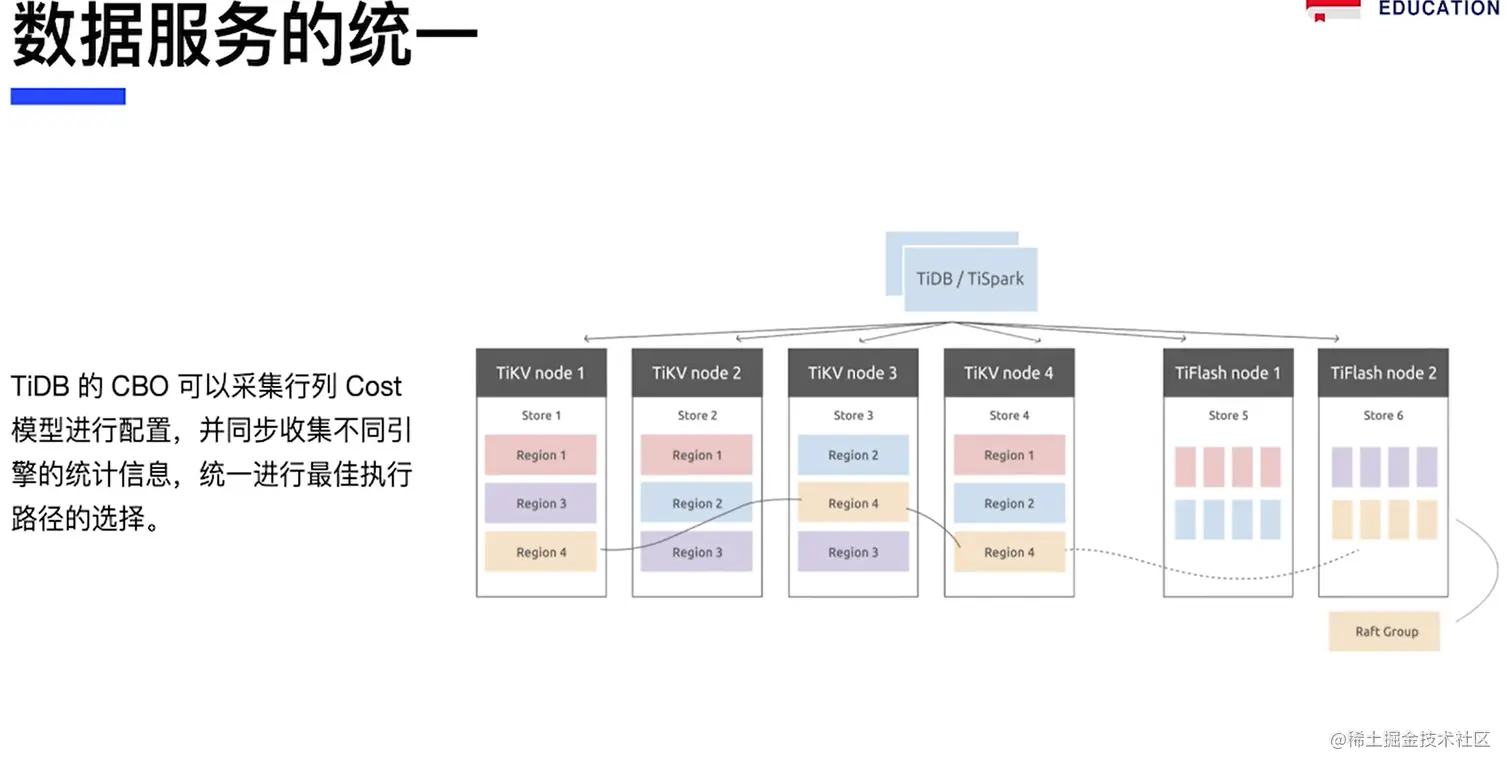 数据服务的统一

EDUCATION

TiDB 的 CBO 可以采集行列 Cost 模型进行配置，并同步收集不同引擎的统计信息，统一进行最佳执行路径的选择。

TiDB / TiSpark

TiKV node 1
Store 1
Region 1
Region 3
Region 4

TiKV node 2
Store 2
Region 1
Region 2
Region 3

TiKV node 3
Store 3
Region 2
Region 4
Region 3

TiKV node 4
Store 4
Region 1
Region 2
Region 4

TiFlash node 1
Store 5

TiFlash node 2
Store 6

Raft Group

@稀土掘金技术社区